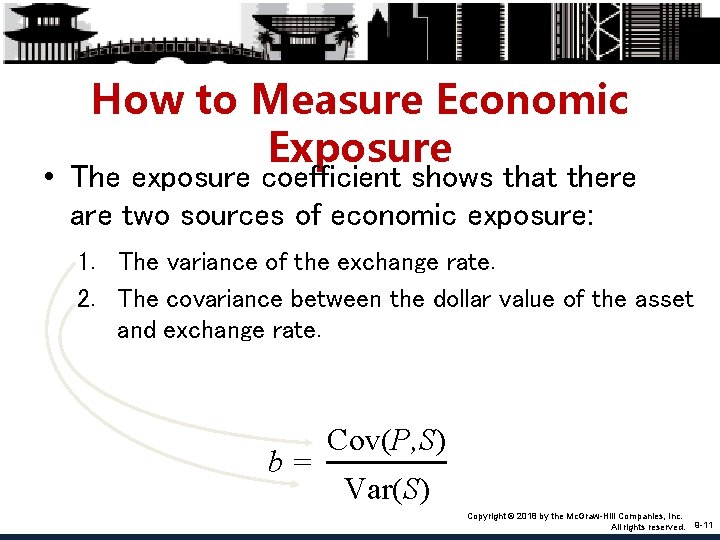 How to Measure Economic Exposure

• The exposure coefficient shows that there are two sources of economic exposure:

1. The variance of the exchange rate.
2. The covariance between the dollar value of the asset and exchange rate.

$b = \frac{\text{Cov}(P,S)}{\text{Var}(S)}$

Copyright © 2018 by the McGraw-Hill Companies, Inc. All rights reserved. 9-11